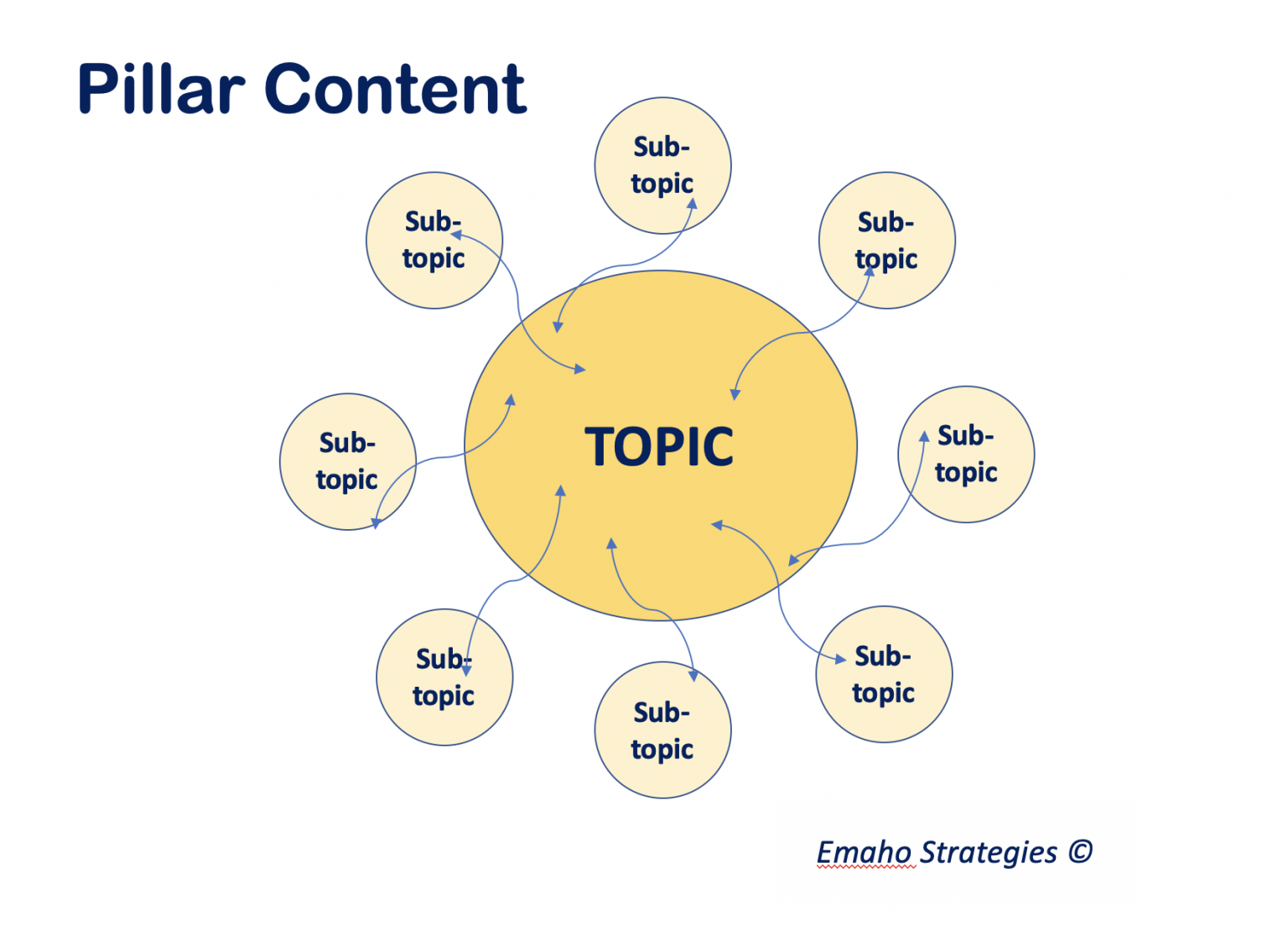 Pillar Content

Sub-topic

Sub-topic

Sub-topic

Sub-topic

TOPIC

Sub-topic

Sub-topic

Sub-topic

Sub-topic

Emaho Strategies ©